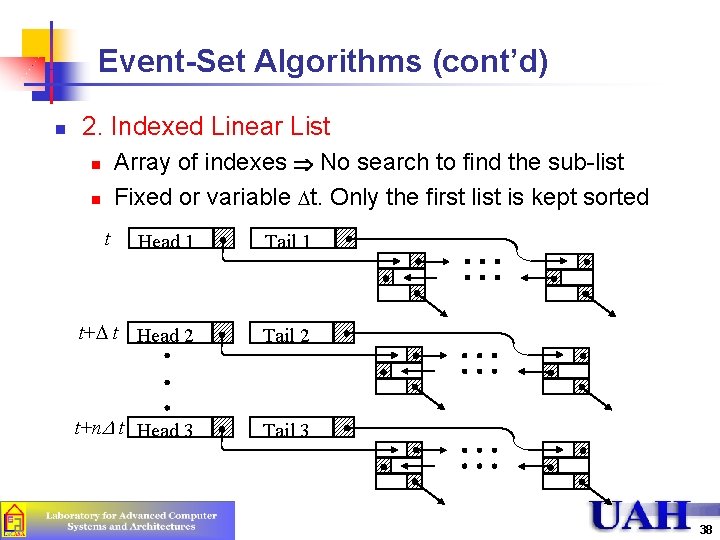 Event-Set Algorithms (cont'd)

2. Indexed Linear List

Array of indexes $\Rightarrow$ No search to find the sub-list

Fixed or variable $\Delta$t. Only the first list is kept sorted

$t$ Head 1 Tail 1

$t+\Delta t$ Head 2 Tail 2

$t+n\Delta t$ Head 3 Tail 3

Laboratory for Advanced Computer Systems and Architectures

UAH

38